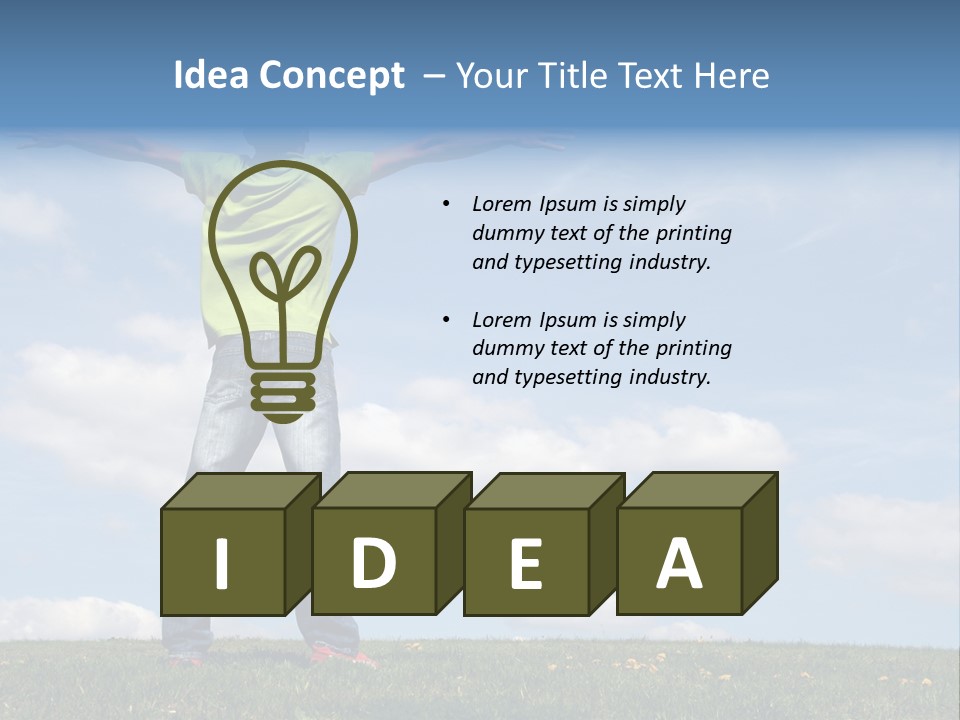 Idea Concept – Your Title Text Here

• Lorem Ipsum is simply dummy text of the printing and typesetting industry.

• Lorem Ipsum is simply dummy text of the printing and typesetting industry.

I D E A